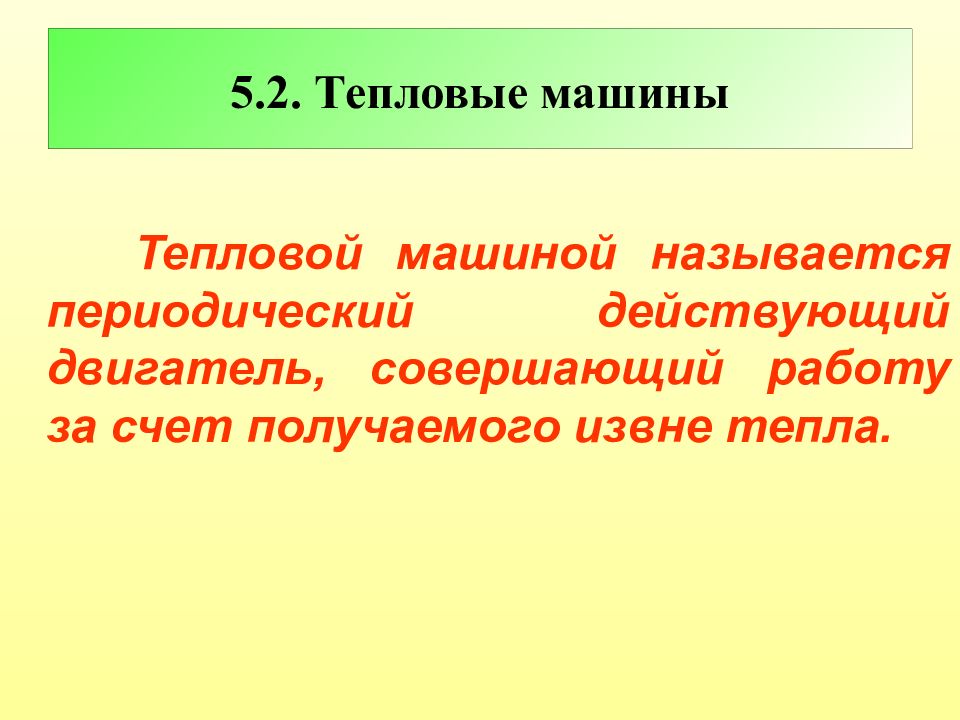 5.2. Тепловые машины

Тепловой машиной называется периодический действующий двигатель, совершающий работу за счет получаемого извне тепла.